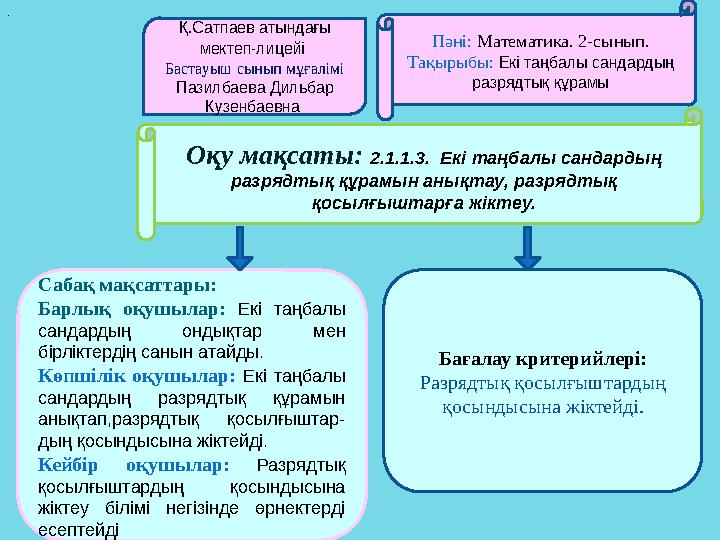 Қ.Сатпаев атындағы мектеп-лицейі
Бастауыш сынып мұғалімі
Пазилбаева Дильбар Кузенбаевна

Пәні: Математика. 2-сынып.
Тақырыбы: Екі таңбалы сандардың разрядтық құрамы

Оқу мақсаты: 2.1.1.3. Екі таңбалы сандардың разрядтық құрамын анықтау, разрядтық қосылғыштарға жіктеу.

Сабақ мақсаттары:
Барлық оқушылар: Екі таңбалы сандардың ондықтар мен бірліктердің санын атайды.
Көпшілік оқушылар: Екі таңбалы сандардың разрядтық құрамын анықтап,разрядтық қосылғыштардың қосындысына жіктейді.
Кейбір оқушылар: Разрядтық қосылғыштардың қосындысына жіктеу білімі негізінде өрнектерді есептейді

Бағалау критерийлері:
Разрядтық қосылғыштардың қосындысына жіктейді.